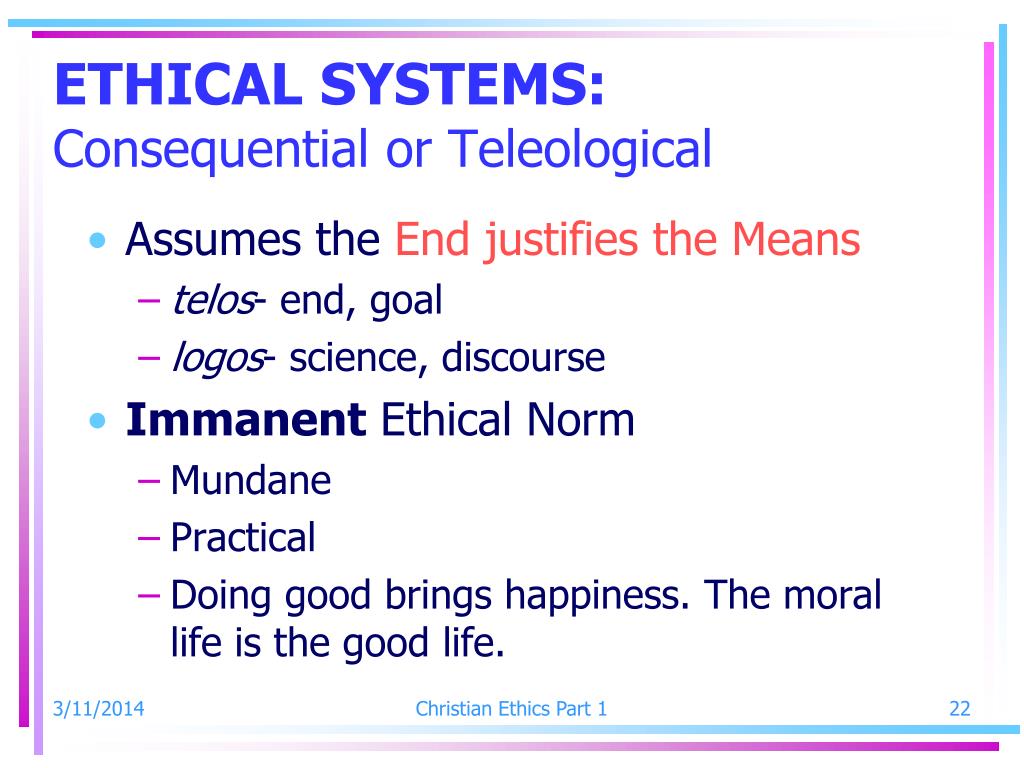 ETHICAL SYSTEMS:
Consequential or Teleological

• Assumes the End justifies the Means
– telos- end, goal
– logos- science, discourse
• Immanent Ethical Norm
– Mundane
– Practical
– Doing good brings happiness. The moral life is the good life.

3/11/2014 Christian Ethics Part 1 22